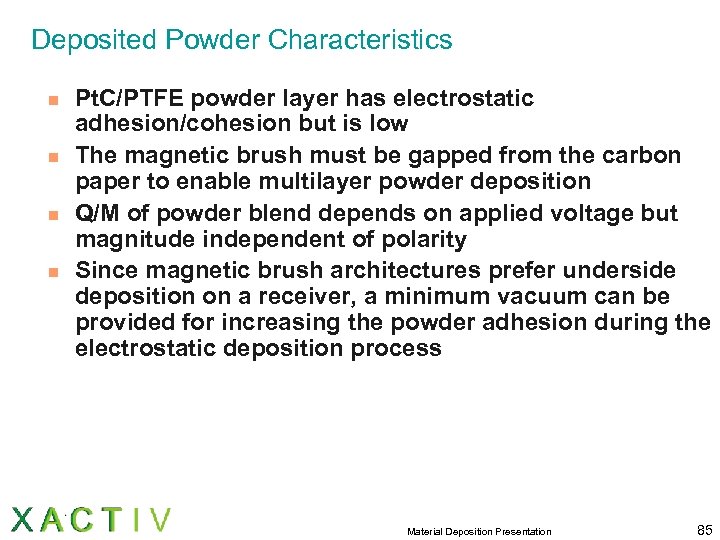 Deposited Powder Characteristics

- PtC/PTFE powder layer has electrostatic adhesion/cohesion but is low
- The magnetic brush must be gapped from the carbon paper to enable multilayer powder deposition
- Q/M of powder blend depends on applied voltage but magnitude independent of polarity
- Since magnetic brush architectures prefer underside deposition on a receiver, a minimum vacuum can be provided for increasing the powder adhesion during the electrostatic deposition process

XACTIV

Material Deposition Presentation

85